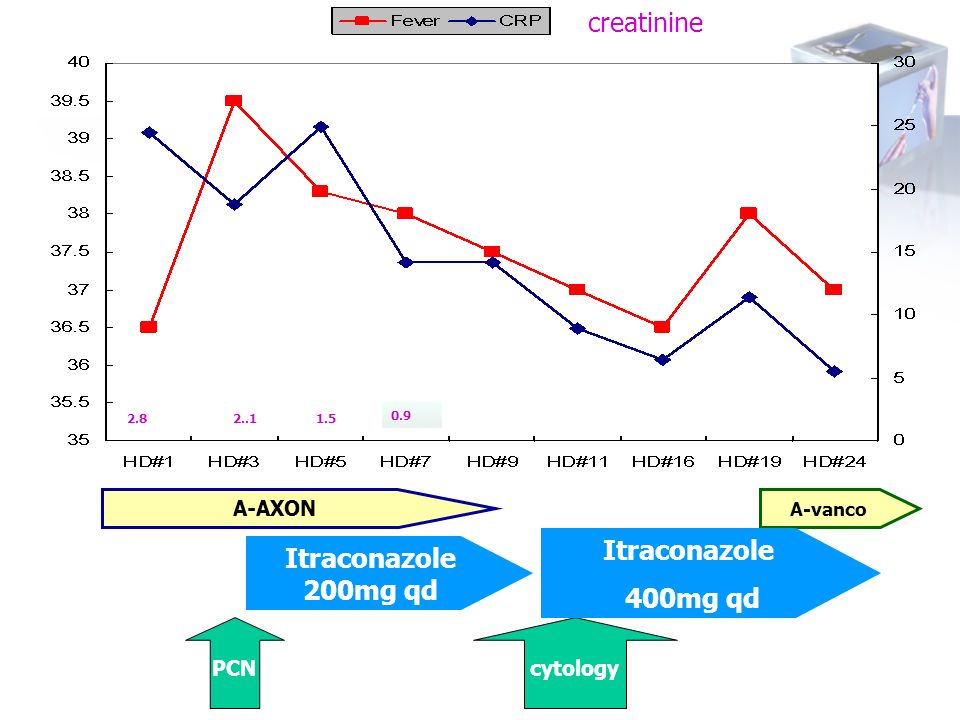 Fever CRP creatinine

40
39.5
39
38.5
38
37.5
37
36.5
36
35.5
35

30
25
20
15
10
5
0

2.8 2..1 1.5 0.9

HD#1 HD#3 HD#5 HD#7 HD#9 HD#11 HD#16 HD#19 HD#24

A-AXON

A-vanco

Itraconazole 200mg qd

Itraconazole 400mg qd

PCN

cytology